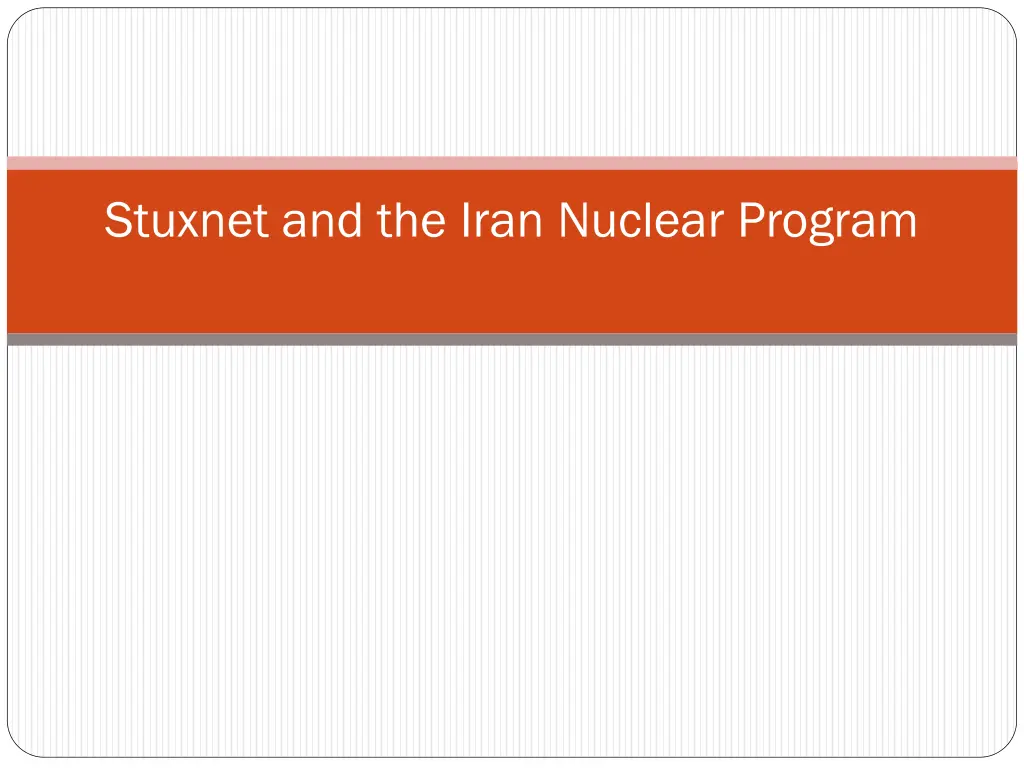 Stuxnet and the Iran Nuclear Program